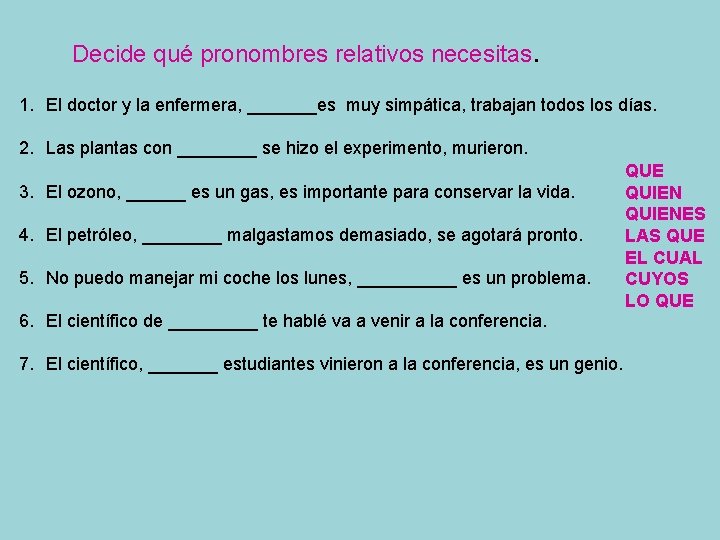 Decide qué pronombres relativos necesitas.

1. El doctor y la enfermera, _______es muy simpática, trabajan todos los días.

2. Las plantas con ________ se hizo el experimento, murieron.

3. El ozono, ______ es un gas, es importante para conservar la vida.

4. El petróleo, ________ malgastamos demasiado, se agotará pronto.

5. No puedo manejar mi coche los lunes, __________ es un problema.

6. El científico de _________ te hablé va a venir a la conferencia.

7. El científico, _______ estudiantes vinieron a la conferencia, es un genio.

QUE
QUIEN
QUIENES
LAS QUE
EL CUAL
CUYOS
LO QUE